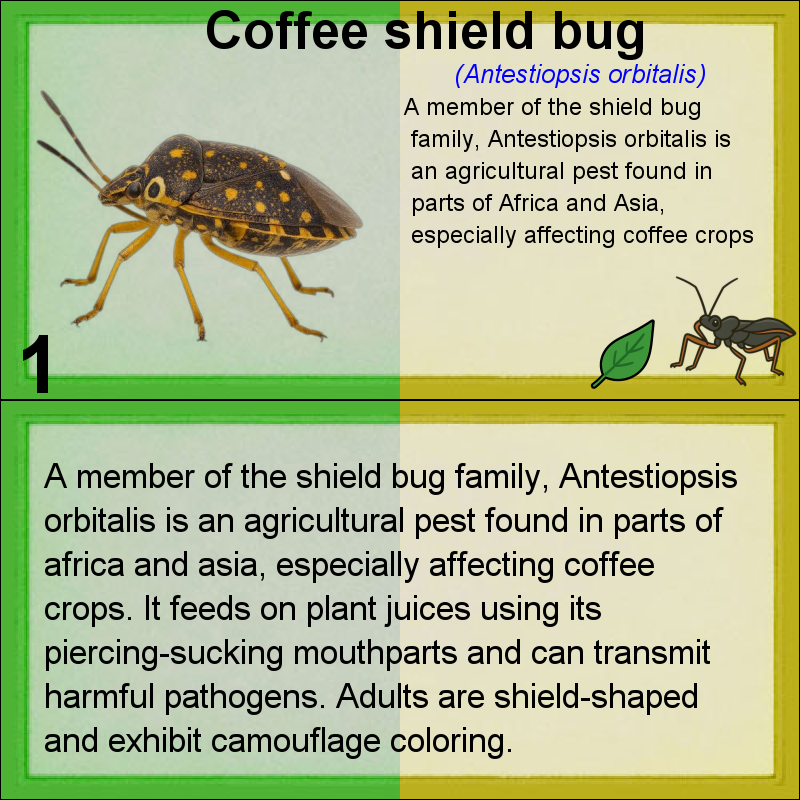 Coffee shield bug

(Antestiopsis orbitalis)

A member of the shield bug family, Antestiopsis orbitalis is an agricultural pest found in parts of Africa and Asia, especially affecting coffee crops

1

A member of the shield bug family, Antestiopsis orbitalis is an agricultural pest found in parts of africa and asia, especially affecting coffee crops. It feeds on plant juices using its piercing-sucking mouthparts and can transmit harmful pathogens. Adults are shield-shaped and exhibit camouflage coloring.